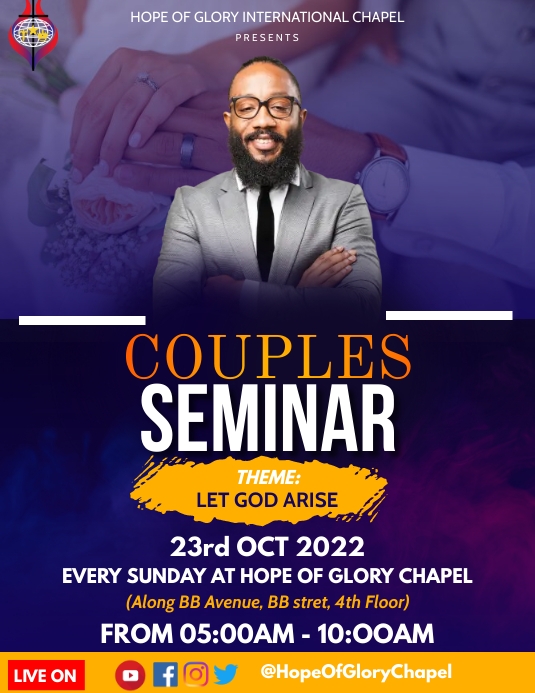 HOPE OF GLORY INTERNATIONAL CHAPEL
PRESENTS

COUPLES
SEMINAR

THEME:
LET GOD ARISE

23rd OCT 2022
EVERY SUNDAY AT HOPE OF GLORY CHAPEL
(Along BB Avenue, BB stret, 4th Floor)
FROM 05:00AM - 10:OOAM

LIVE ON
@HopeOfGloryChapel